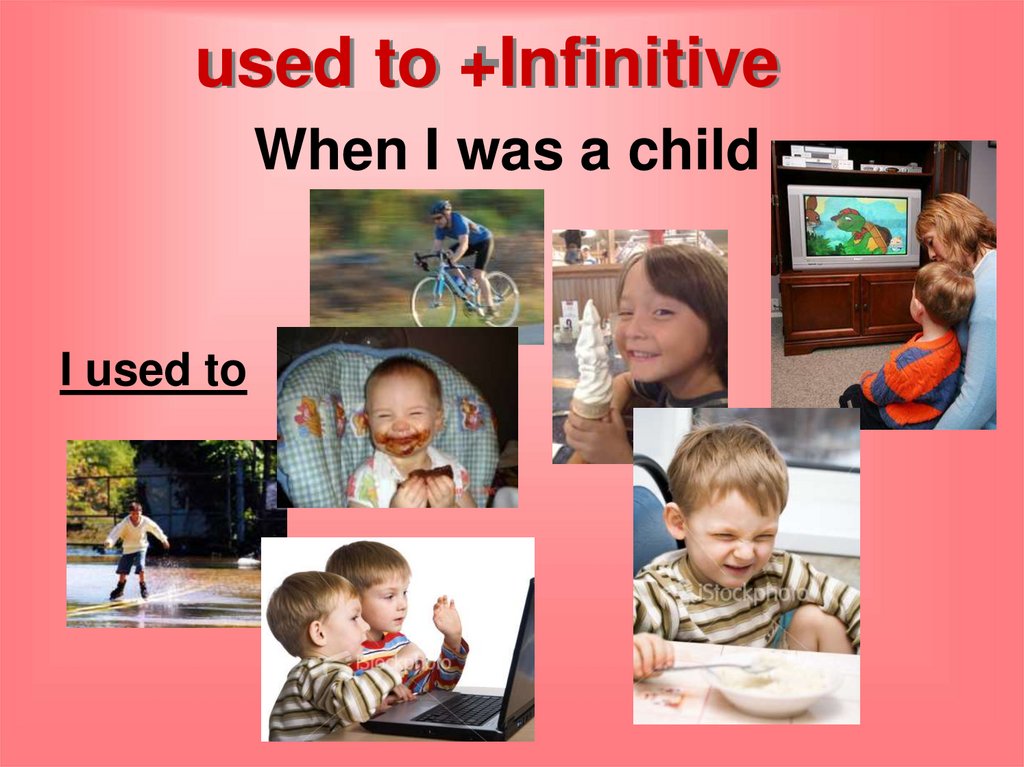 used to +Infinitive

When I was a child

I used to

iStockphoto